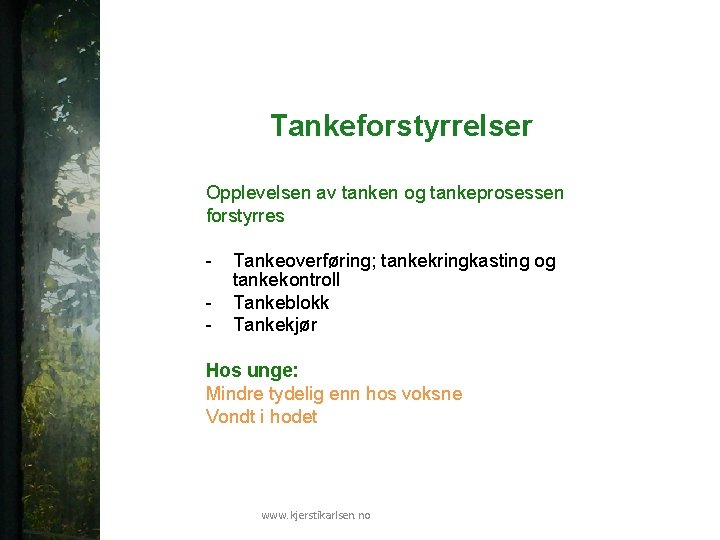 Tankeforstyrrelser

Opplevelsen av tanken og tankeprosessen forstyrres

- Tankeoverføring; tankekringkasting og tankekontroll
- Tankeblokk
- Tankekjør

Hos unge:
Mindre tydelig enn hos voksne
Vondt i hodet

www.kjerstikarlsen.no